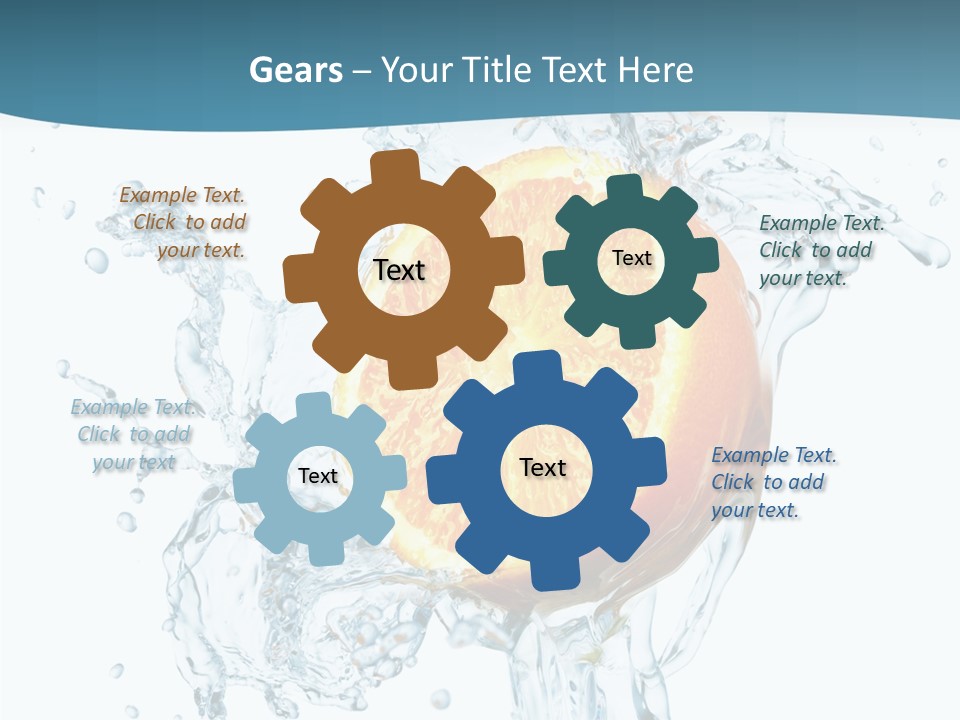 Gears – Your Title Text Here

Example Text. Click to add your text.

Text

Text

Example Text. Click to add your text.

Example Text. Click to add your text

Text

Text

Example Text. Click to add your text.